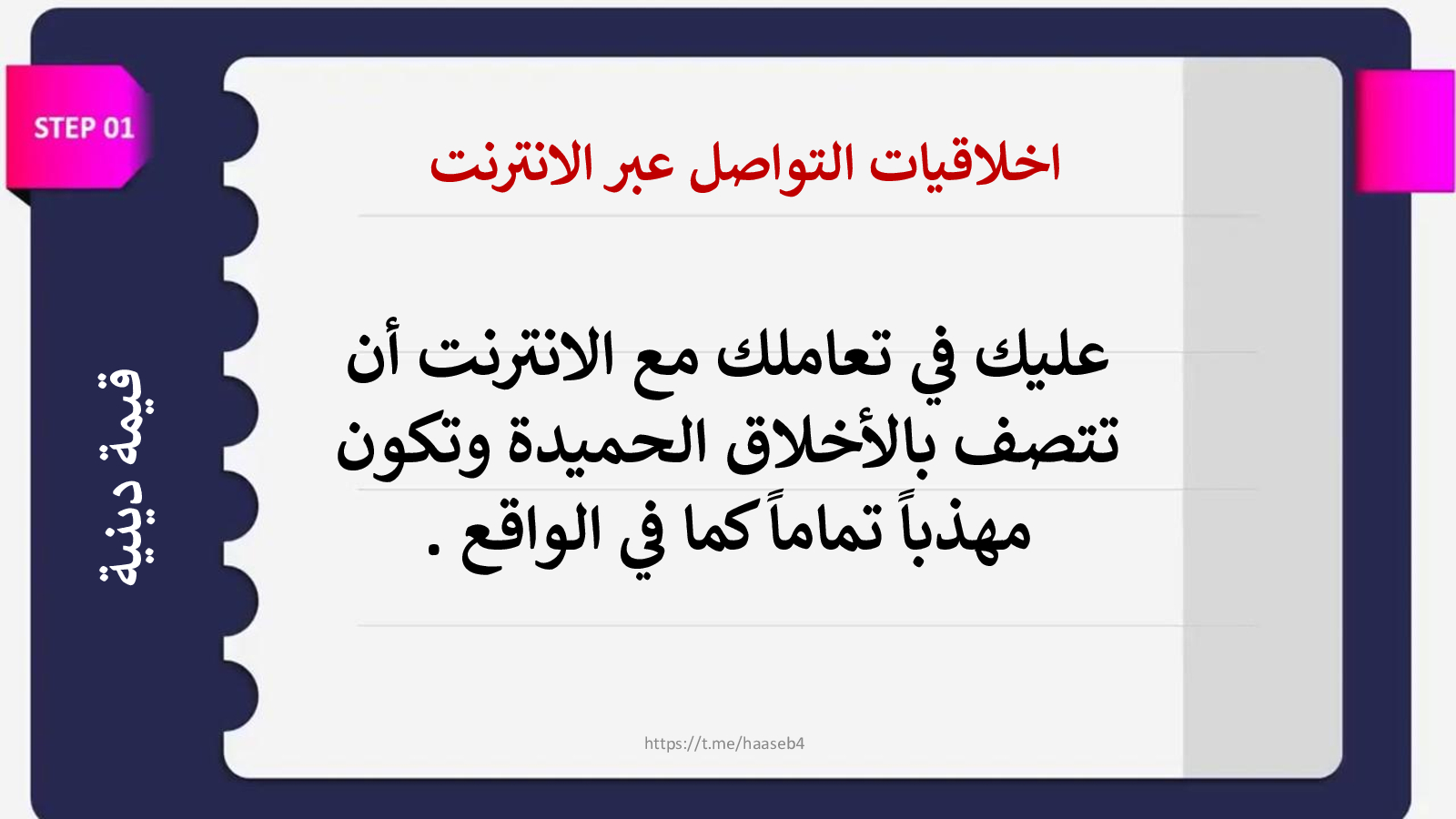 STEP 01

قيمة دينية

اخلاقيات التواصل عبر الانترنت

عليك في تعاملك مع الانترنت أن تتصف بالأخلاق الحميدة وتكون مهذباً تماماً كما في الواقع .

https://t.me/haaseb4